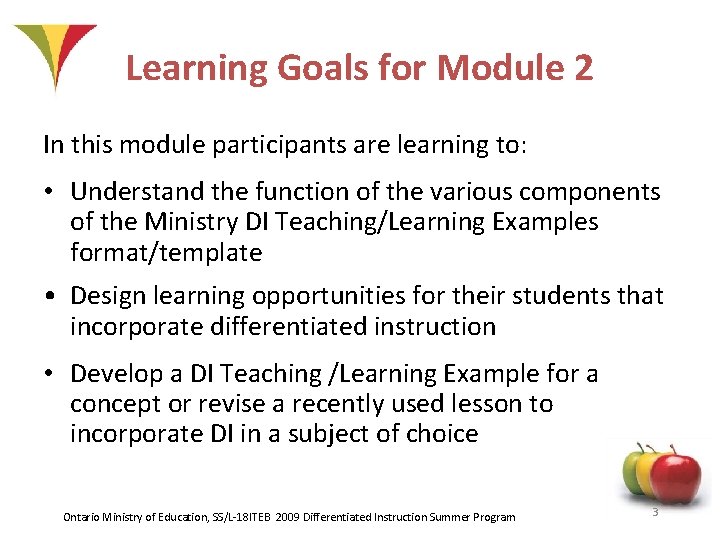 Learning Goals for Module 2

In this module participants are learning to:

• Understand the function of the various components of the Ministry DI Teaching/Learning Examples format/template

• Design learning opportunities for their students that incorporate differentiated instruction

• Develop a DI Teaching /Learning Example for a concept or revise a recently used lesson to incorporate DI in a subject of choice

Ontario Ministry of Education, SS/L-18ITEB 2009 Differentiated Instruction Summer Program

3